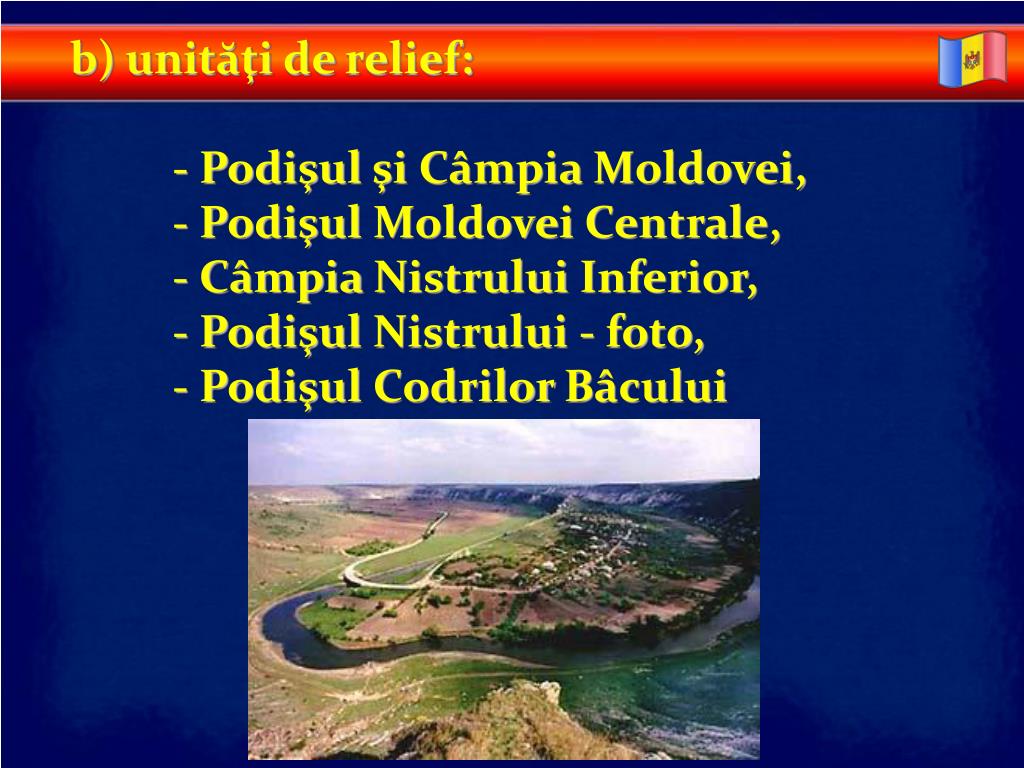 b) unităţi de relief:

- Podişul şi Câmpia Moldovei,
- Podişul Moldovei Centrale,
- Câmpia Nistrului Inferior,
- Podişul Nistrului - foto,
- Podişul Codrilor Bâcului